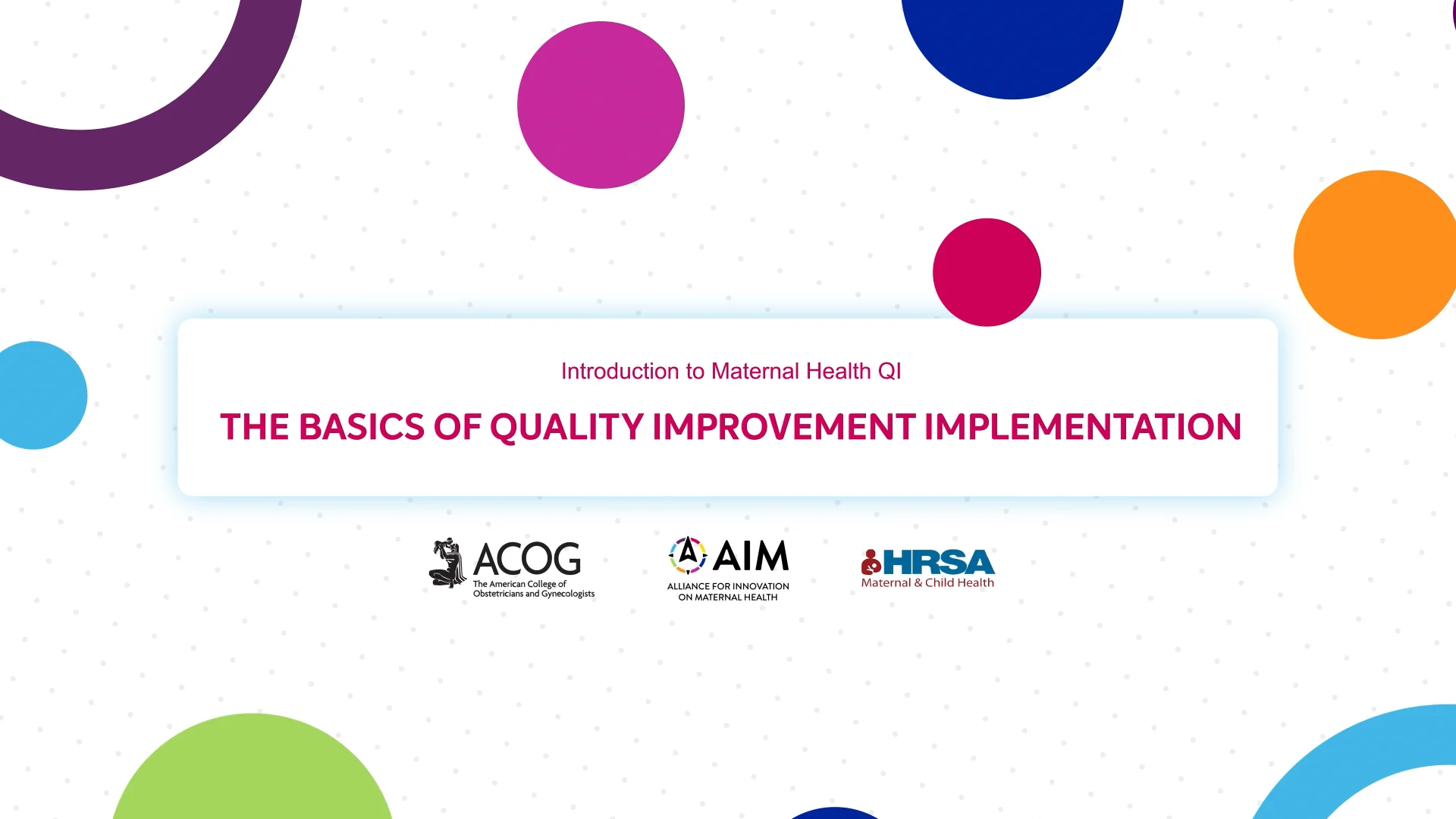 Introduction to Maternal Health QI

THE BASICS OF QUALITY IMPROVEMENT IMPLEMENTATION

ACOG
The American College of Obstetricians and Gynecologists

AIM
ALLIANCE FOR INNOVATION ON MATERNAL HEALTH

HRSA
Maternal & Child Health